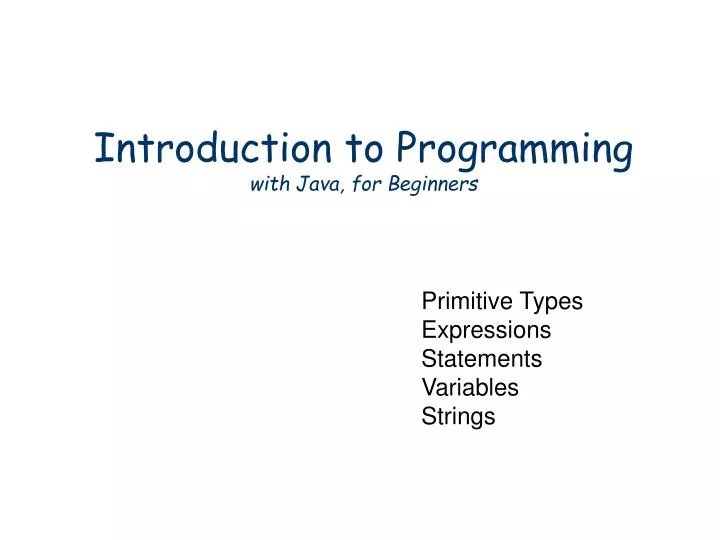 Introduction to Programming
with Java, for Beginners

Primitive Types
Expressions
Statements
Variables
Strings